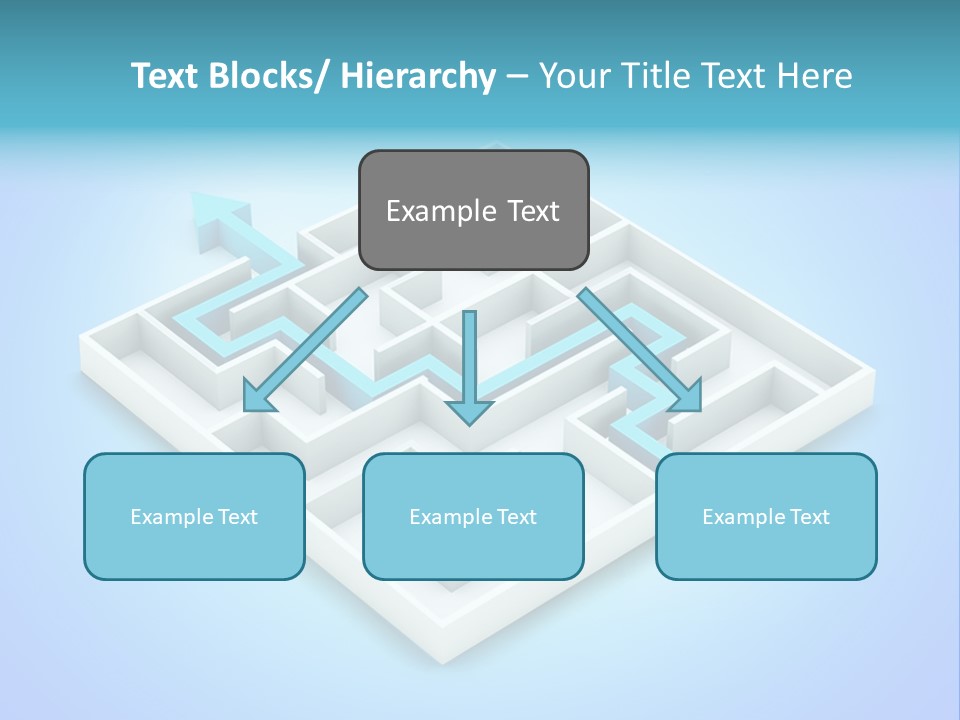 Text Blocks/ Hierarchy – Your Title Text Here

Example Text

Example Text

Example Text

Example Text